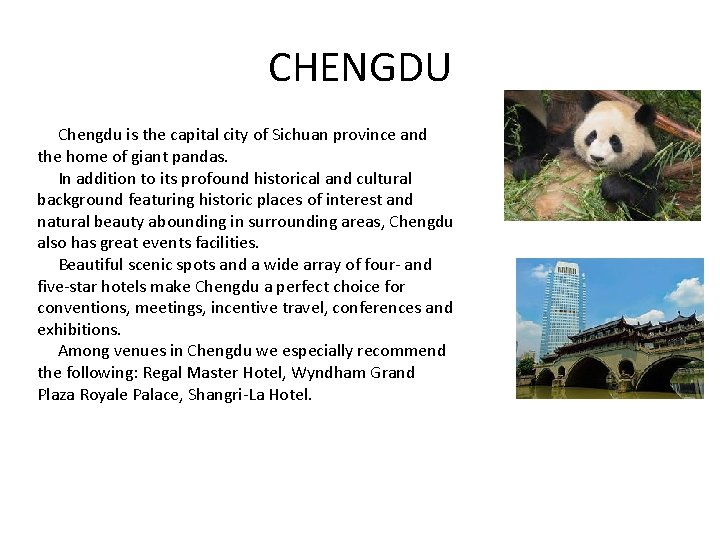 CHENGDU

Chengdu is the capital city of Sichuan province and the home of giant pandas.

In addition to its profound historical and cultural background featuring historic places of interest and natural beauty abounding in surrounding areas, Chengdu also has great events facilities.

Beautiful scenic spots and a wide array of four- and five-star hotels make Chengdu a perfect choice for conventions, meetings, incentive travel, conferences and exhibitions.

Among venues in Chengdu we especially recommend the following: Regal Master Hotel, Wyndham Grand Plaza Royale Palace, Shangri-La Hotel.